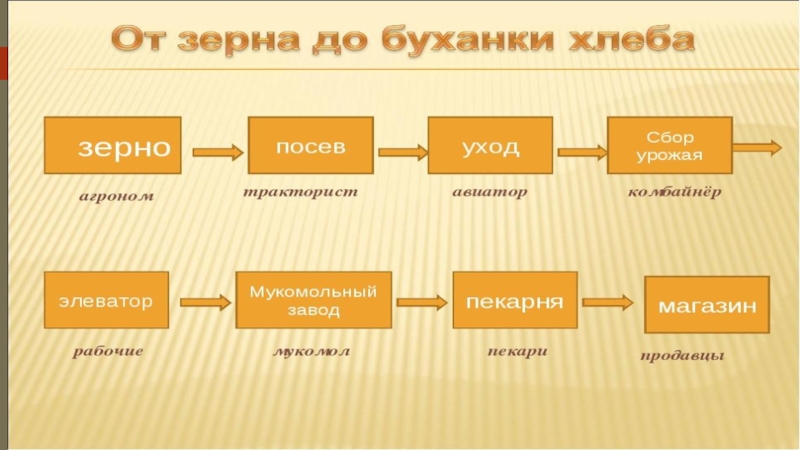 От зерна до буханки хлеба

зерно
агроном

посев
тракторист

уход
авиатор

Сбор урожая
комбайнёр

элеватор
рабочие

Мукомольный завод
мукомол

пекарня
пекари

магазин
продавцы